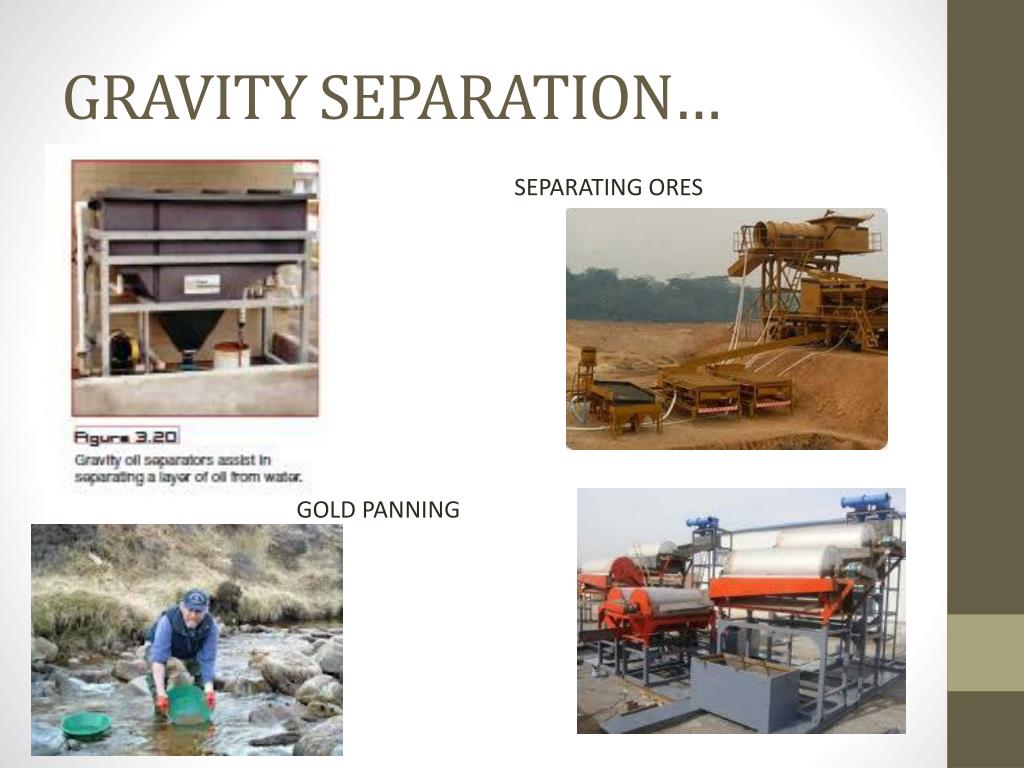 GRAVITY SEPARATION…

Figure 3.20
Gravity oil separators assist in separating a layer of oil from water.

SEPARATING ORES

GOLD PANNING